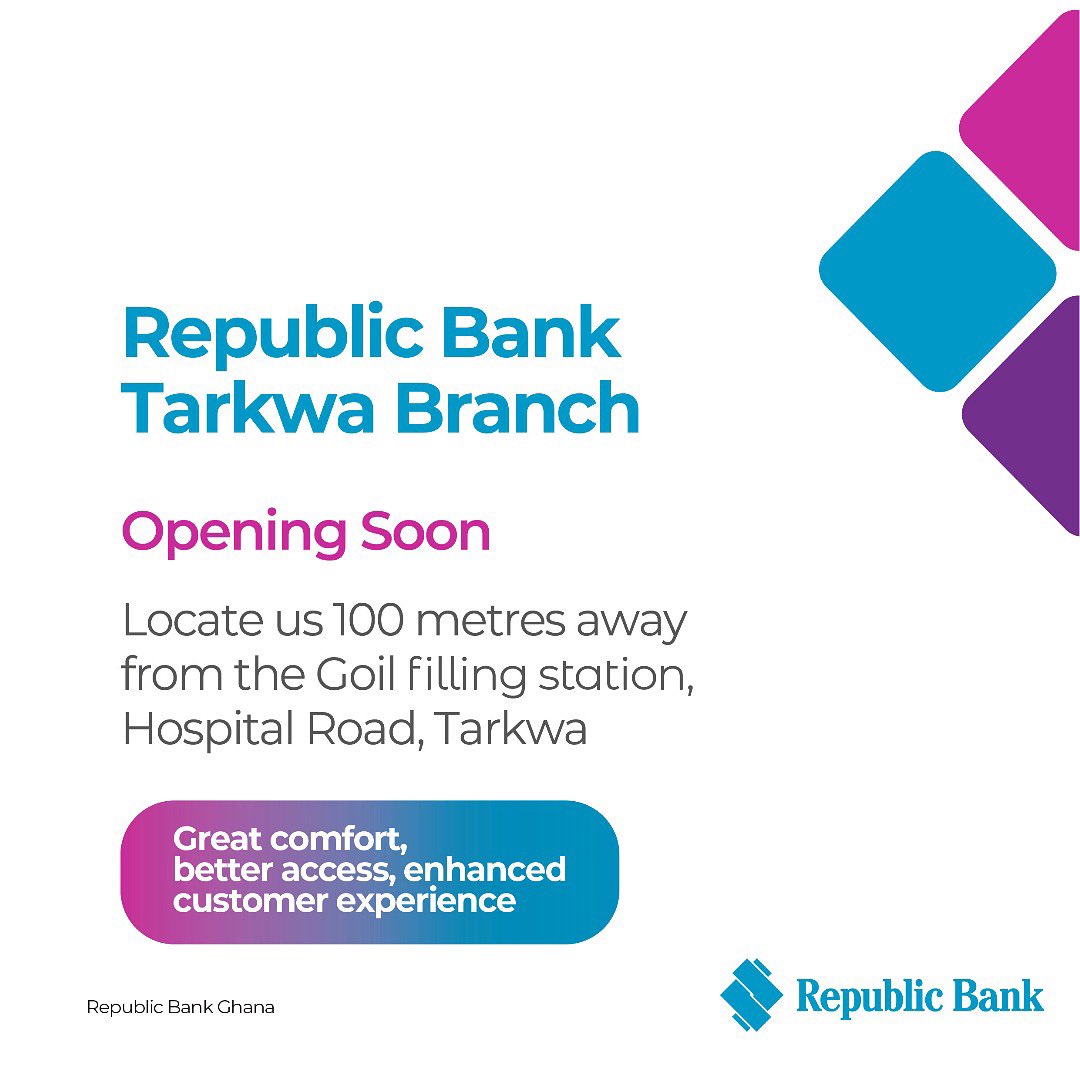 Republic Bank Tarkwa Branch

Opening Soon

Locate us 100 metres away from the Goil filling station, Hospital Road, Tarkwa

Great comfort, better access, enhanced customer experience

Republic Bank Ghana

Republic Bank